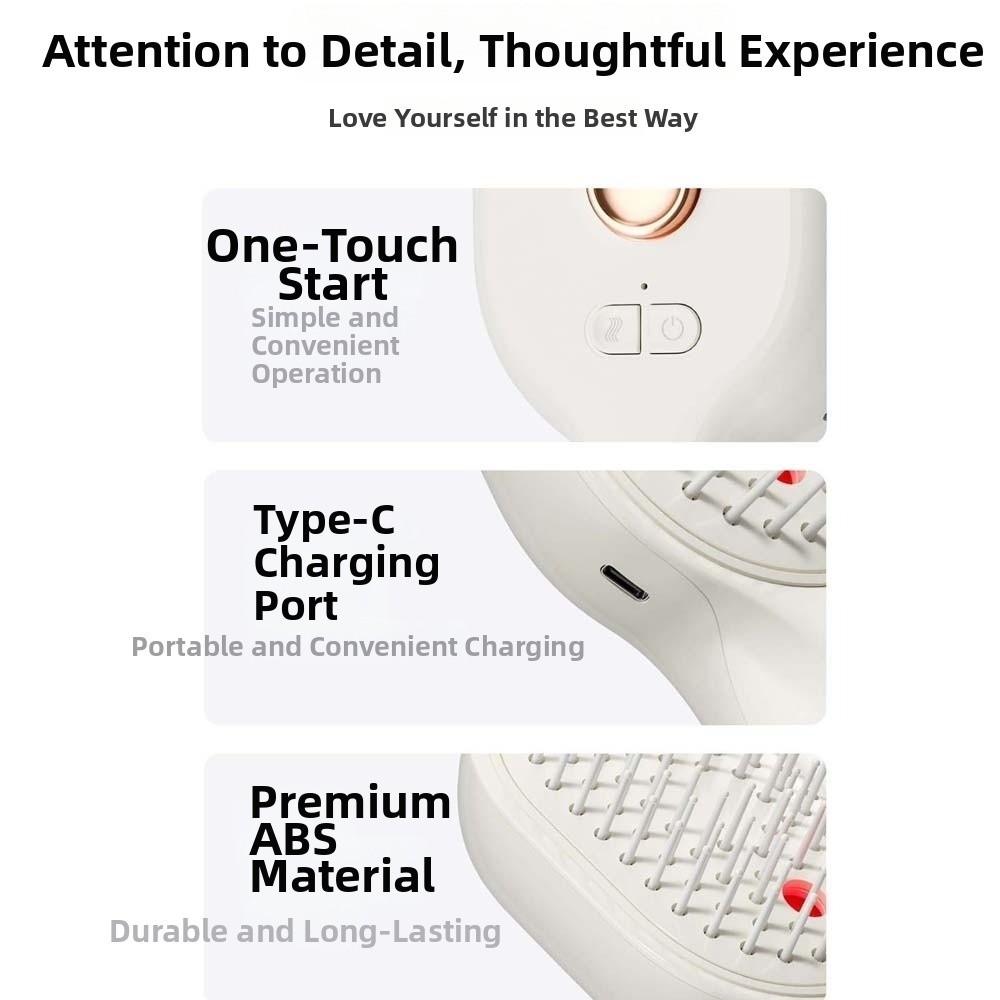 Attention to Detail, Thoughtful Experience

Love Yourself in the Best Way

One-Touch Start

Simple and Convenient Operation

Type-C Charging Port

Portable and Convenient Charging

Premium ABS Material

Durable and Long-Lasting